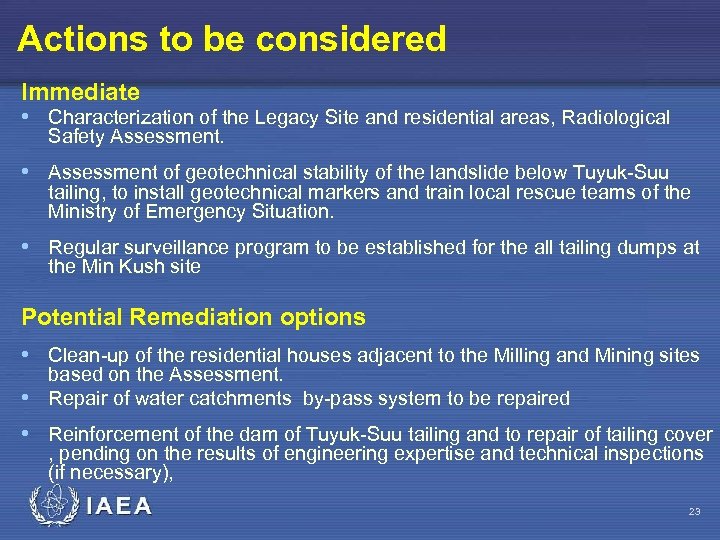 Actions to be considered

Immediate

• Characterization of the Legacy Site and residential areas, Radiological Safety Assessment.

• Assessment of geotechnical stability of the landslide below Tuyuk-Suu tailing, to install geotechnical markers and train local rescue teams of the Ministry of Emergency Situation.

• Regular surveillance program to be established for the all tailing dumps at the Min Kush site

Potential Remediation options

• Clean-up of the residential houses adjacent to the Milling and Mining sites based on the Assessment.

• Repair of water catchments by-pass system to be repaired

• Reinforcement of the dam of Tuyuk-Suu tailing and to repair of tailing cover , pending on the results of engineering expertise and technical inspections (if necessary),

IAEA

23